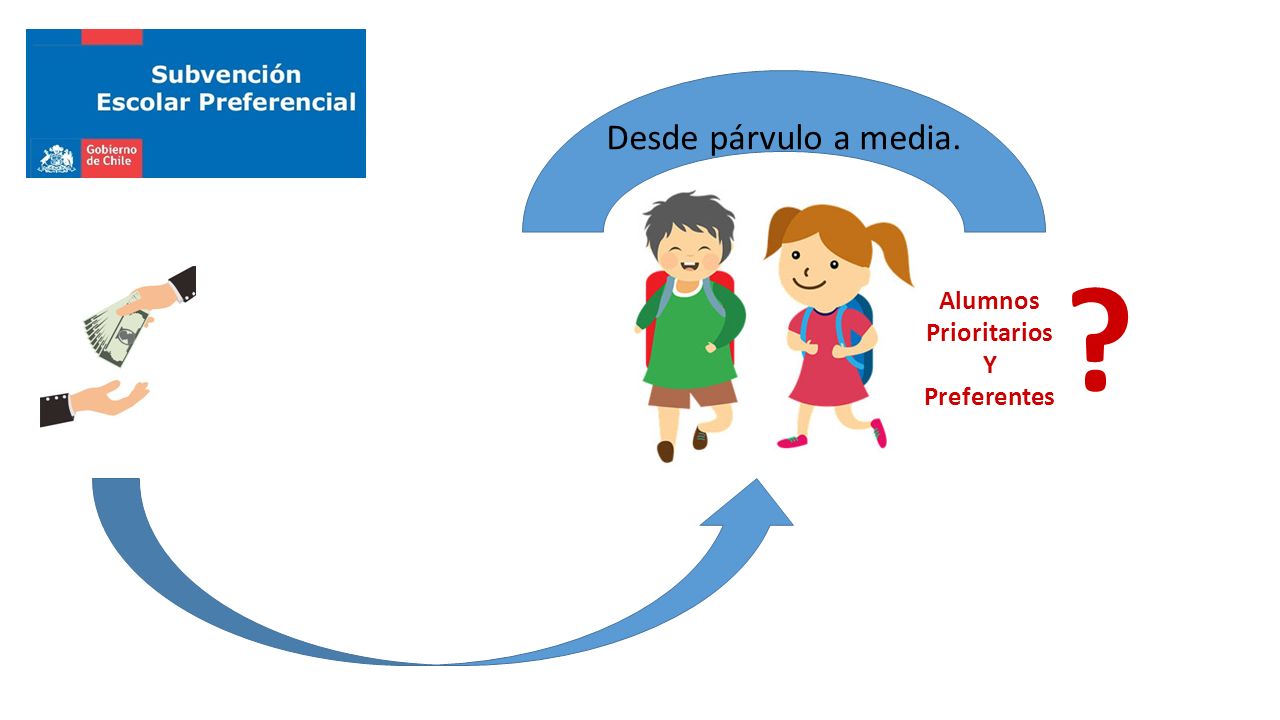 Subvención Escolar Preferencial

Gobierno de Chile

Desde párvulo a media.

Alumnos Prioritarios Y Preferentes

?